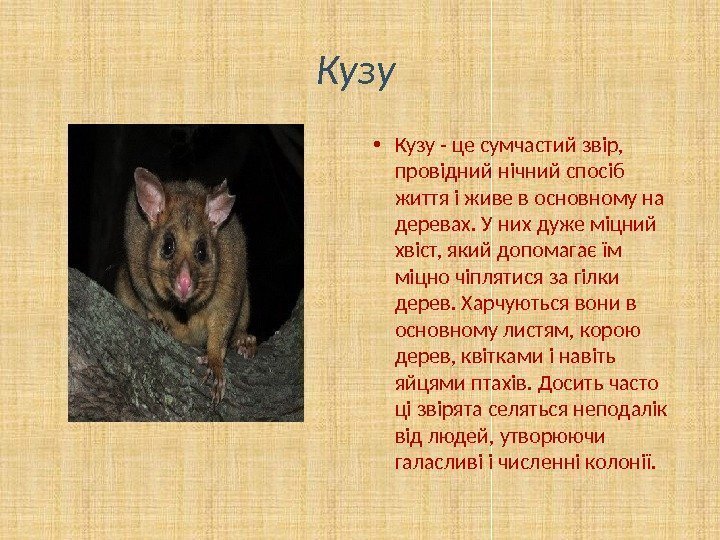 Кузу

• Кузу - це сумчастий звір, провідний нічний спосіб життя і живе в основному на деревах. У них дуже міцний хвіст, який допомагає їм міцно чіплятися за гілки дерев. Харчуються вони в основному листям, корою дерев, квітками і навіть яйцями птахів. Досить часто ці звірята селяться неподалік від людей, утворюючи галасливі і численні колонії.